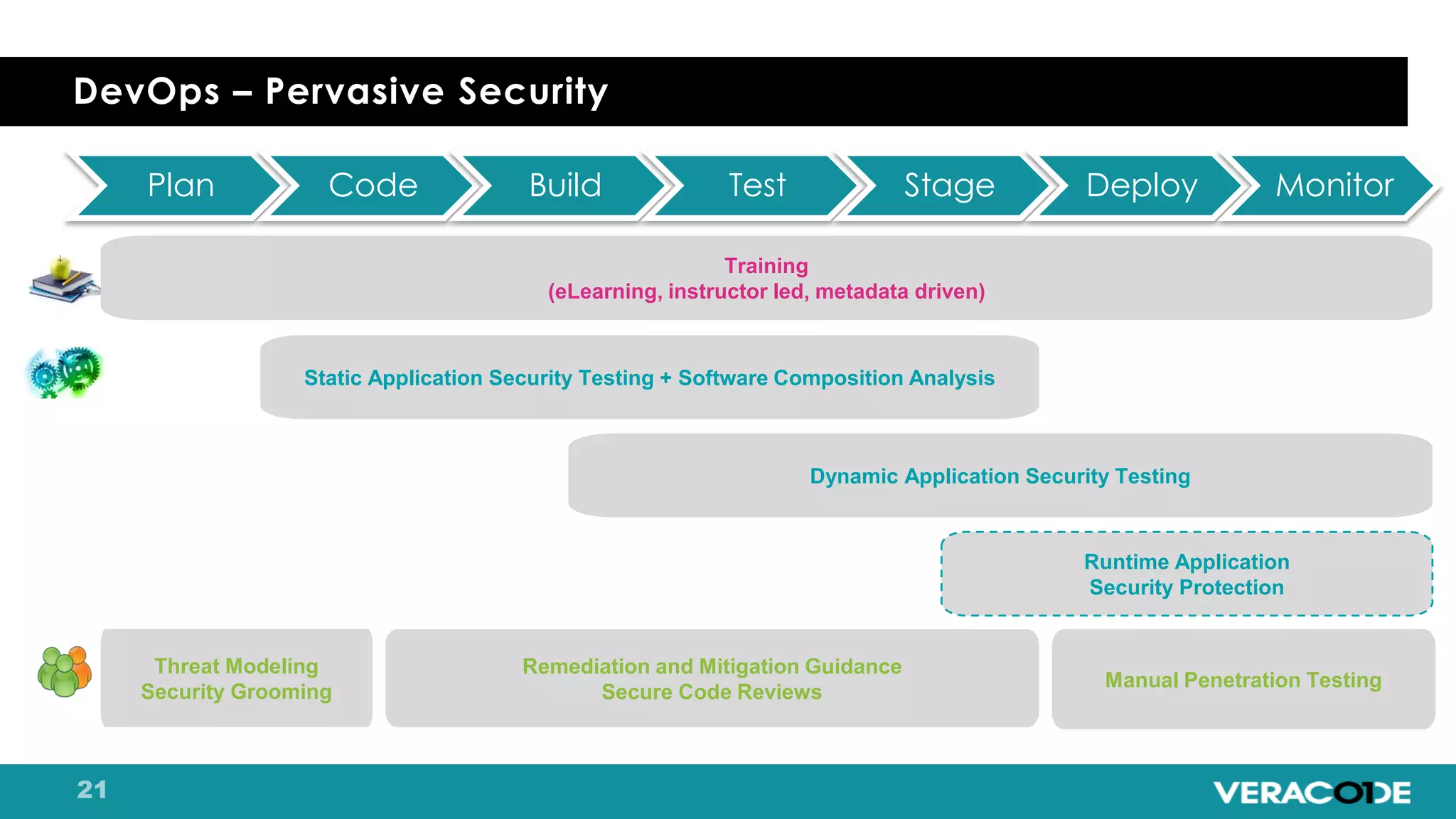 DevOps – Pervasive Security

Plan
Code
Build
Test
Stage
Deploy
Monitor

Training
(eLearning, instructor led, metadata driven)

Static Application Security Testing + Software Composition Analysis

Dynamic Application Security Testing

Runtime Application
Security Protection

Threat Modeling
Security Grooming

Remediation and Mitigation Guidance
Secure Code Reviews

Manual Penetration Testing

21

VERACODE